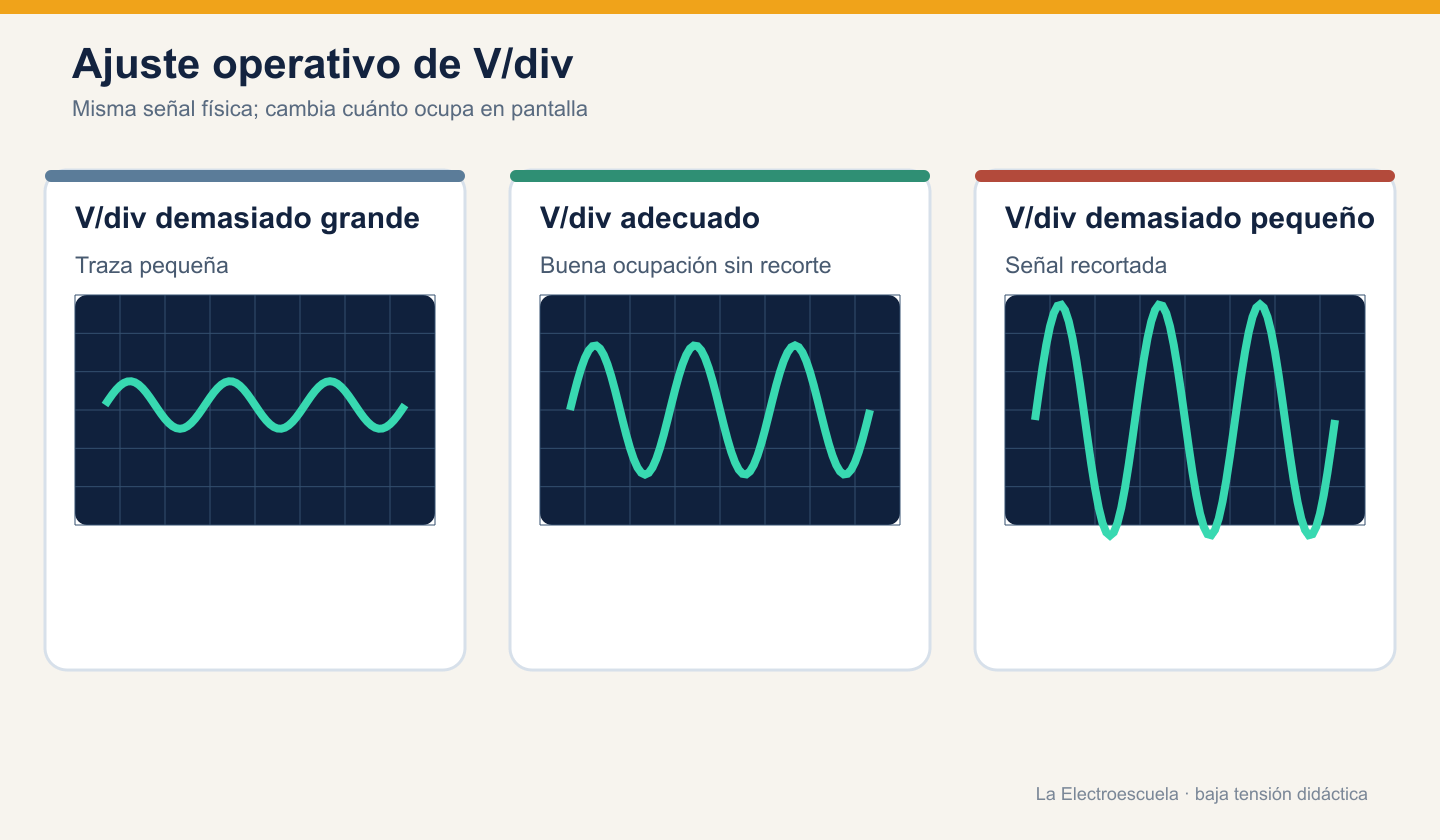 Ajuste operativo de V/div

Misma señal física; cambia cuánto ocupa en pantalla

V/div demasiado grande

Traza pequeña

V/div adecuado

Buena ocupación sin recorte

V/div demasiado pequeño

Señal recortada

La Electroescuela · baja tensión didáctica